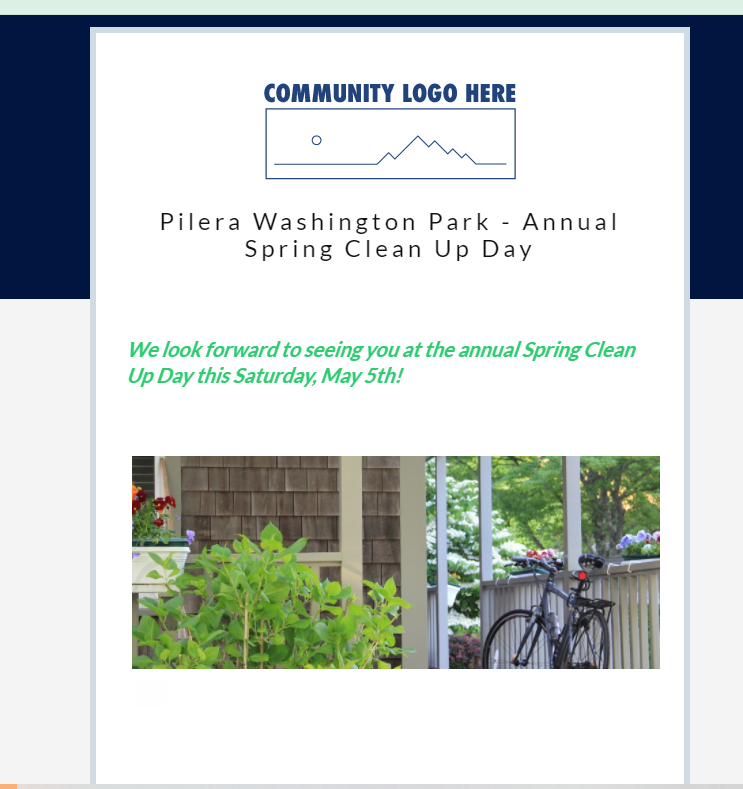 COMMUNITY LOGO HERE

Pilera Washington Park - Annual Spring Clean Up Day

We look forward to seeing you at the annual Spring Clean Up Day this Saturday, May 5th!